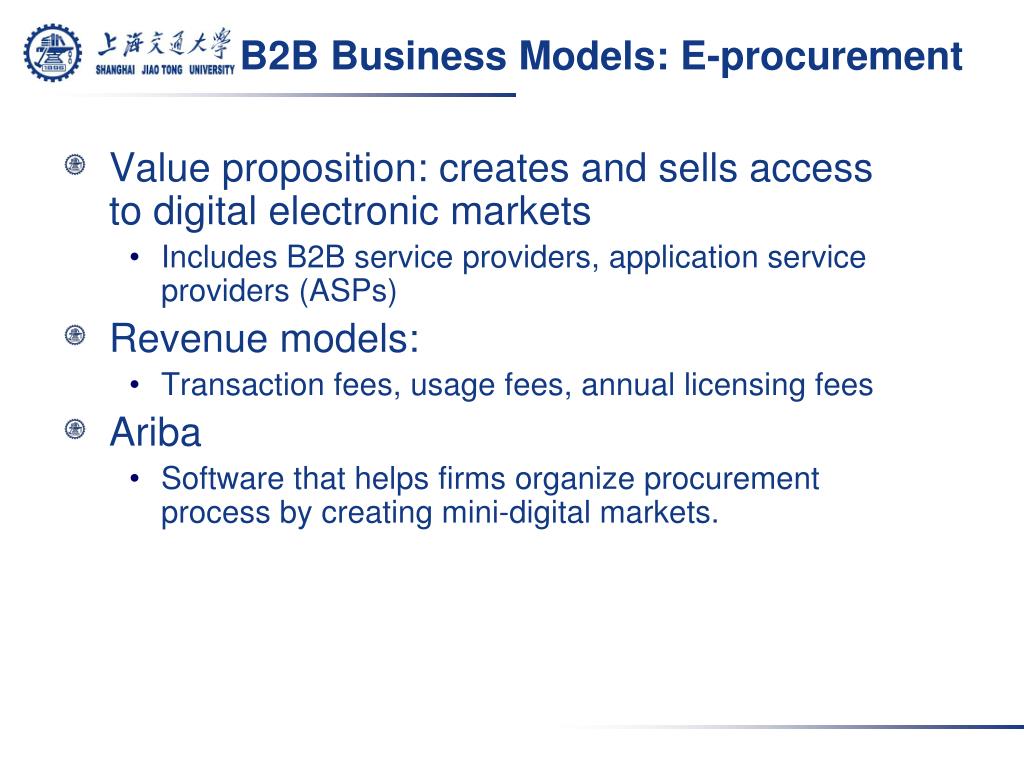 上海交通大学
SHANGHAI JIAO TONG UNIVERSITY

B2B Business Models: E-procurement

Value proposition: creates and sells access to digital electronic markets

• Includes B2B service providers, application service providers (ASPs)

Revenue models:

• Transaction fees, usage fees, annual licensing fees

Ariba

• Software that helps firms organize procurement process by creating mini-digital markets.